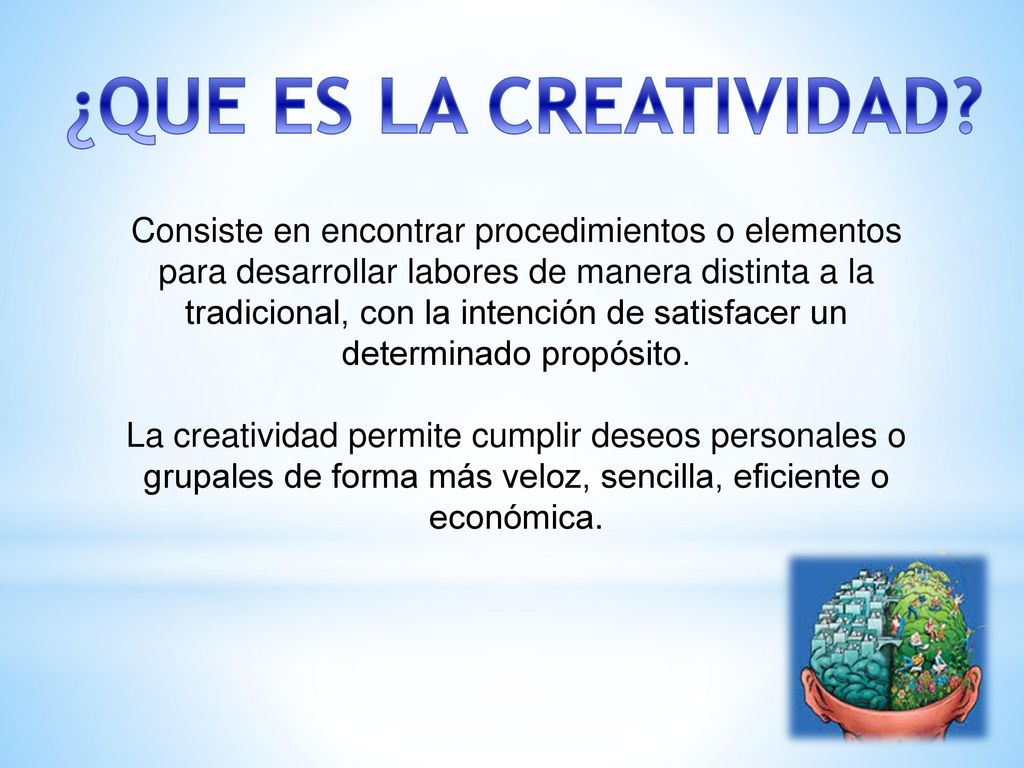 ¿QUE ES LA CREATIVIDAD?

Consiste en encontrar procedimientos o elementos para desarrollar labores de manera distinta a la tradicional, con la intención de satisfacer un determinado propósito.

La creatividad permite cumplir deseos personales o grupales de forma más veloz, sencilla, eficiente o económica.